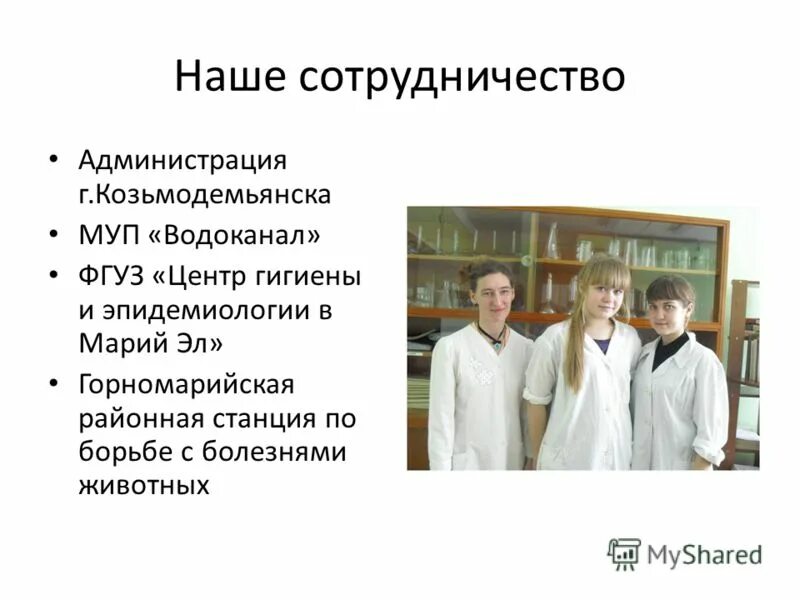 Наше сотрудничество

• Администрация г.Козьмодемьянска
• МУП «Водоканал»
• ФГУЗ «Центр гигиены и эпидемиологии в Марий Эл»
• Горномарийская районная станция по борьбе с болезнями животных

MyShared